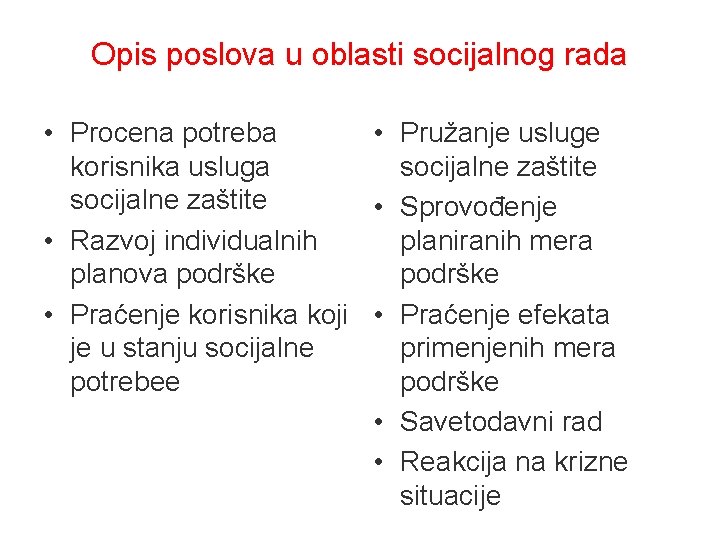 Opis poslova u oblasti socijalnog rada

• Procena potreba korisnika usluga socijalne zaštite
• Razvoj individualnih planova podrške
• Praćenje korisnika koji je u stanju socijalne potrebee

• Pružanje usluge socijalne zaštite
• Sprovođenje planiranih mera podrške
• Praćenje efekata primenjenih mera podrške
• Savetodavni rad
• Reakcija na krizne situacije